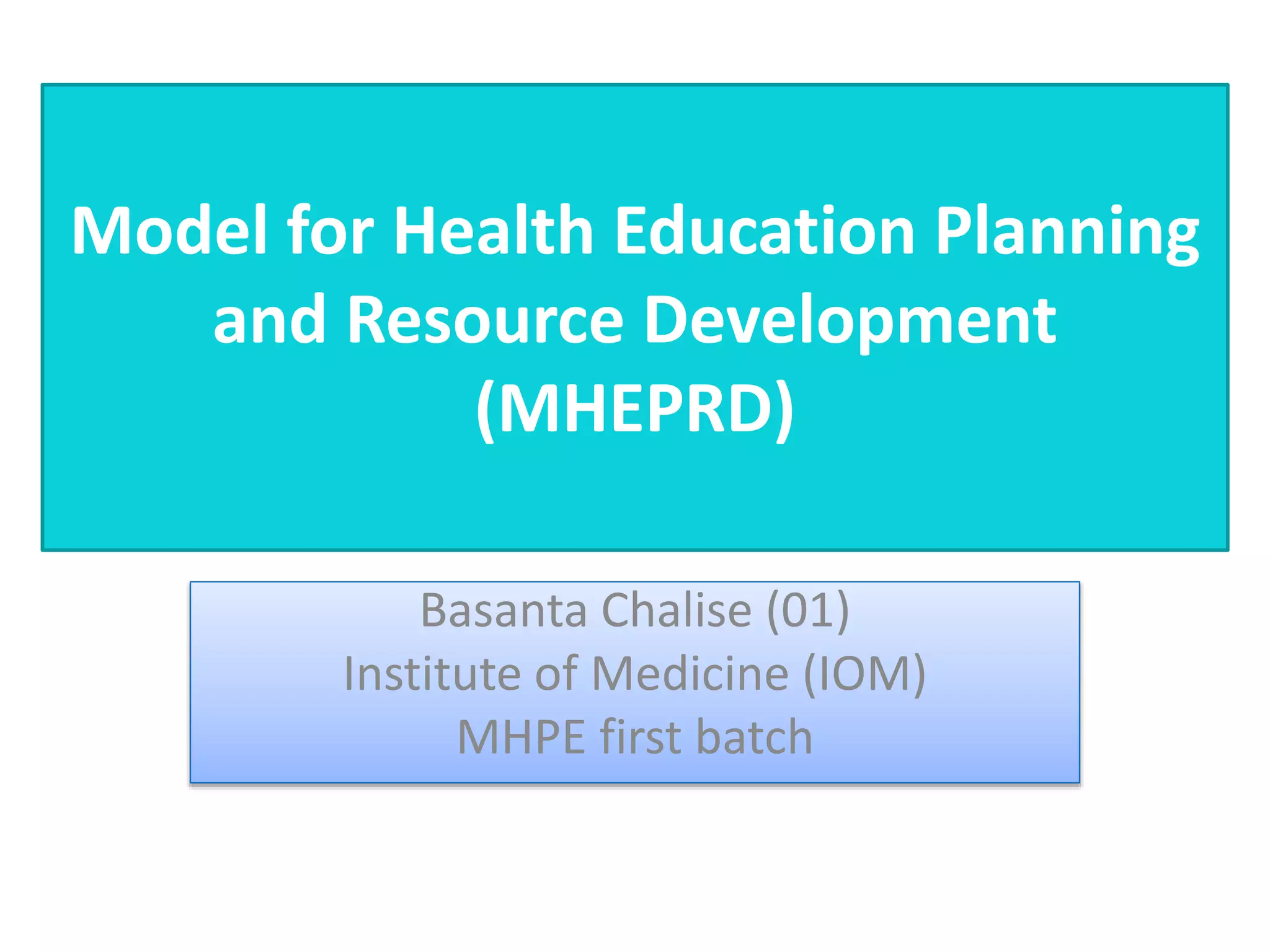 Model for Health Education Planning and Resource Development (MHEPRD)

Basanta Chalise (01)
Institute of Medicine (IOM)
MHPE first batch